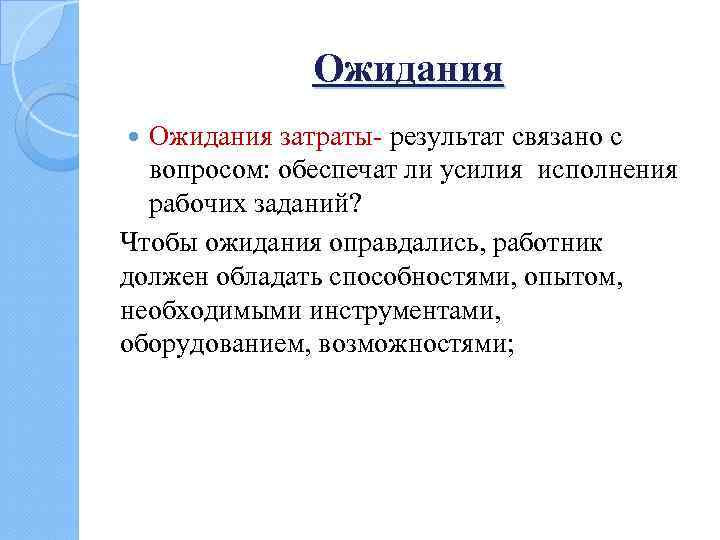 Ожидания

Ожидания затраты- результат связано с вопросом: обеспечат ли усилия исполнения рабочих заданий?

Чтобы ожидания оправдались, работник должен обладать способностями, опытом, необходимыми инструментами, оборудованием, возможностями;